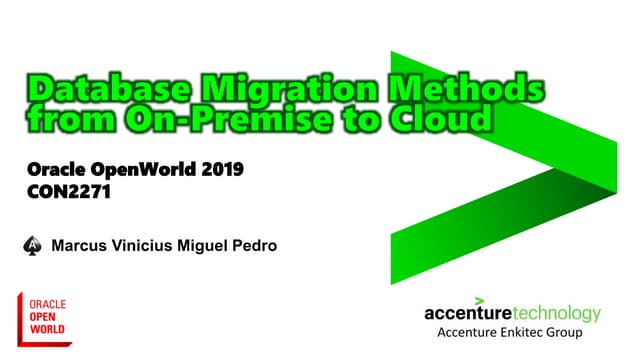 Database Migration Methods from On-Premise to Cloud

Oracle OpenWorld 2019
CON2271

Marcus Vinicius Miguel Pedro

ORACLE
OPEN
WORLD

accenturetechnology
Accenture Enkitec Group